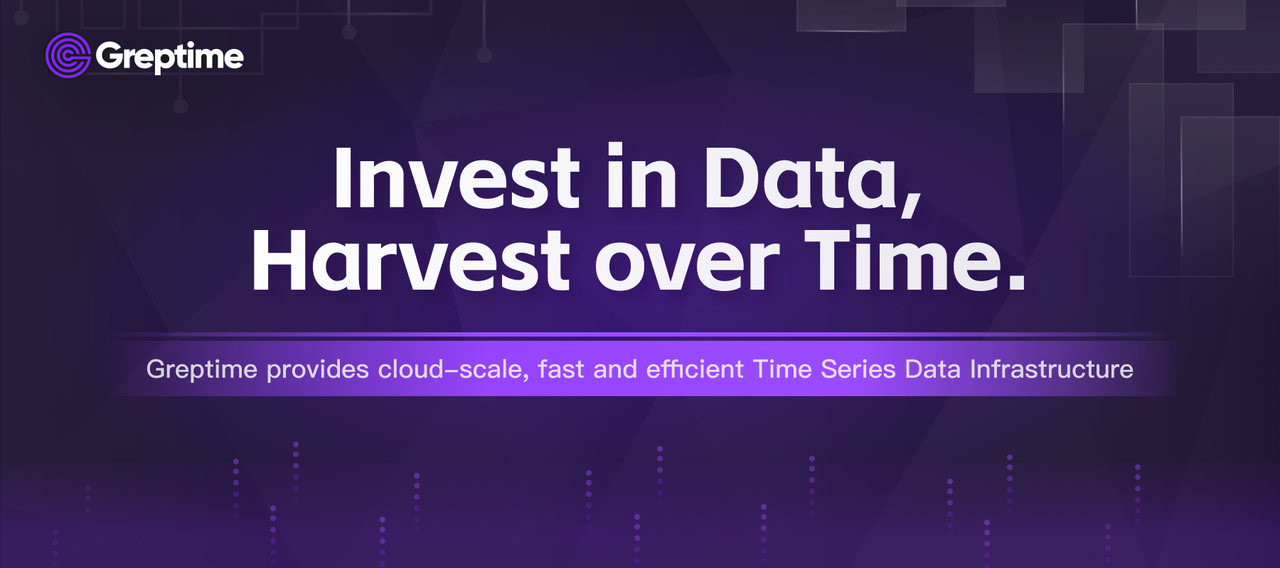 Greptime

Invest in Data, Harvest over Time.

Greptime provides cloud-scale, fast and efficient Time Series Data Infrastructure